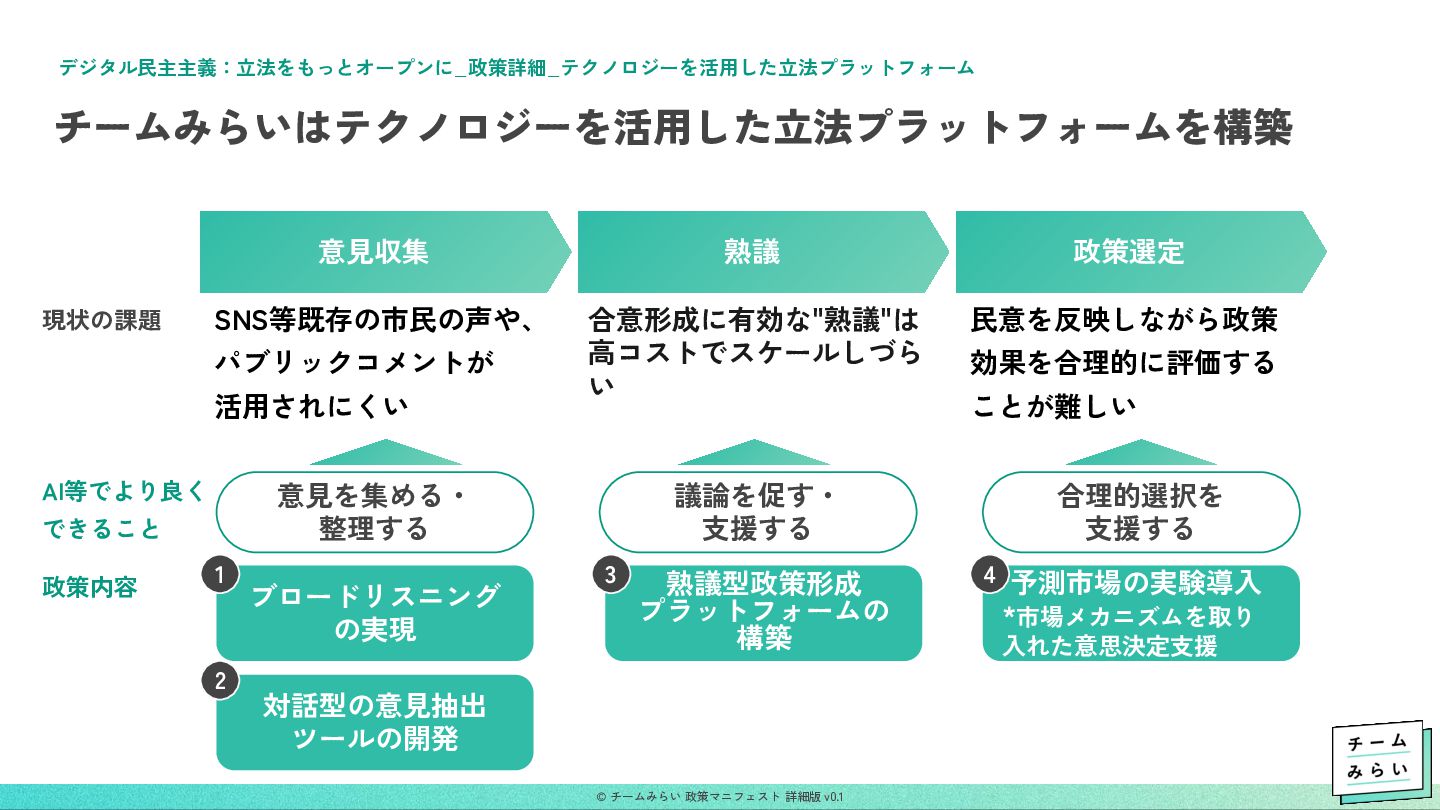 デジタル民主主義：立法をもっとオープンに_政策詳細_テクノロジーを活用した立法プラットフォーム

チームみらいはテクノロジーを活用した立法プラットフォームを構築

意見収集

熟議

政策選定

現状の課題

SNS等既存の市民の声や、パブリックコメントが活用されにくい

合意形成に有効な"熟議"は高コストでスケールしづらい

民意を反映しながら政策効果を合理的に評価することが難しい

AI等でより良くできること

意見を集める・整理する

議論を促す・支援する

合理的選択を支援する

政策内容

1 ブロードリスニングの実現

2 対話型の意見抽出ツールの開発

3 熟議型政策形成プラットフォームの構築

4 予測市場の実験導入
*市場メカニズムを取り入れた意思決定支援

チーム
みらい

© チームみらい 政策マニフェスト 詳細版 v0.1